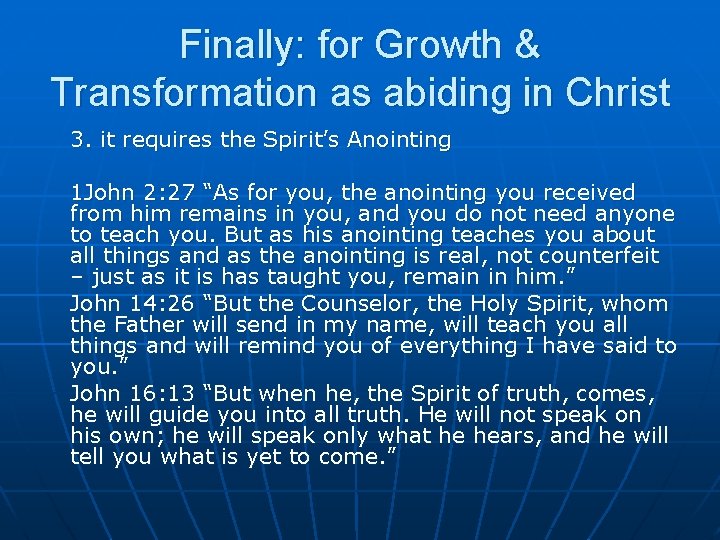 Finally: for Growth & Transformation as abiding in Christ

3. it requires the Spirit’s Anointing

1John 2:27 “As for you, the anointing you received from him remains in you, and you do not need anyone to teach you. But as his anointing teaches you about all things and as the anointing is real, not counterfeit – just as it is has taught you, remain in him.”

John 14:26 “But the Counselor, the Holy Spirit, whom the Father will send in my name, will teach you all things and will remind you of everything I have said to you.”

John 16:13 “But when he, the Spirit of truth, comes, he will guide you into all truth. He will not speak on his own; he will speak only what he hears, and he will tell you what is yet to come.”